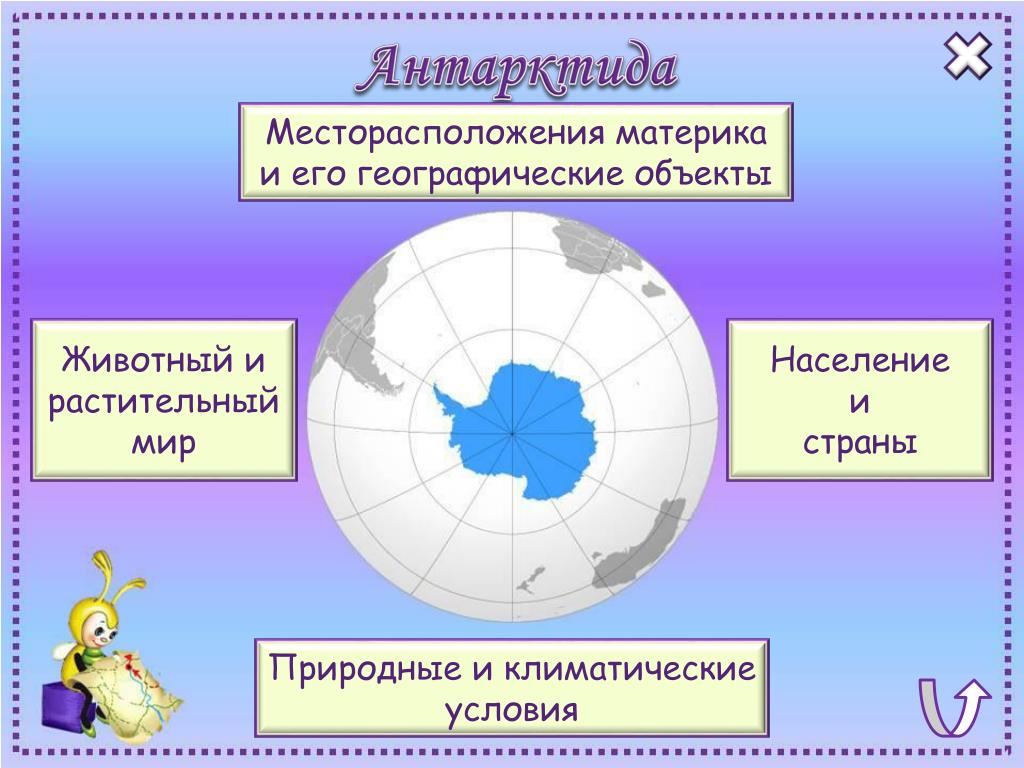 Антарктида

Месторасположения материка и его географические объекты

Животный и растительный мир

Население и страны

Природные и климатические условия